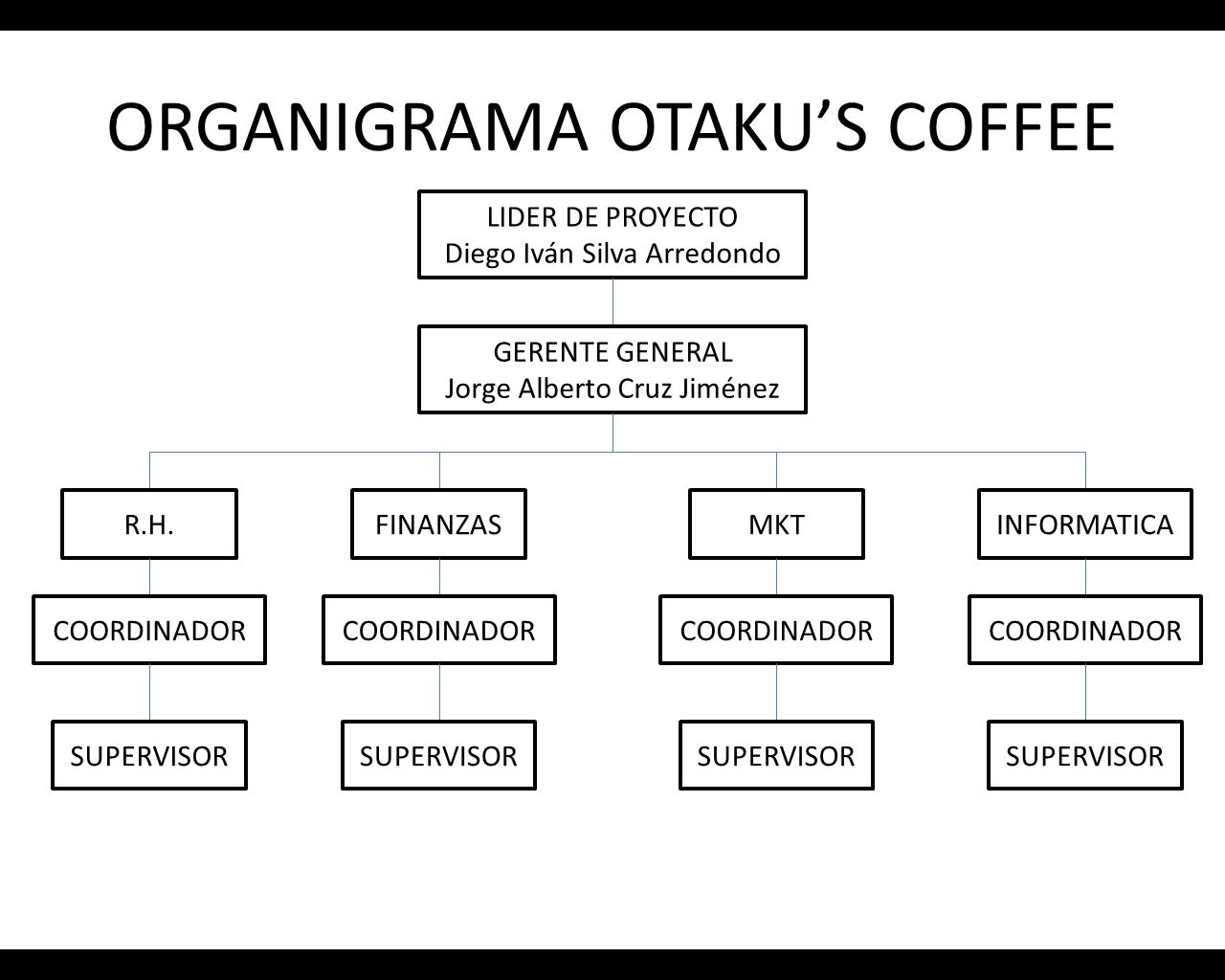 ORGANIGRAMA OTAKU’S COFFEE

LIDER DE PROYECTO
Diego Iván Silva Arredondo

GERENTE GENERAL
Jorge Alberto Cruz Jiménez

R.H.

COORDINADOR

SUPERVISOR

FINANZAS

COORDINADOR

SUPERVISOR

MKT

COORDINADOR

SUPERVISOR

INFORMATICA

COORDINADOR

SUPERVISOR